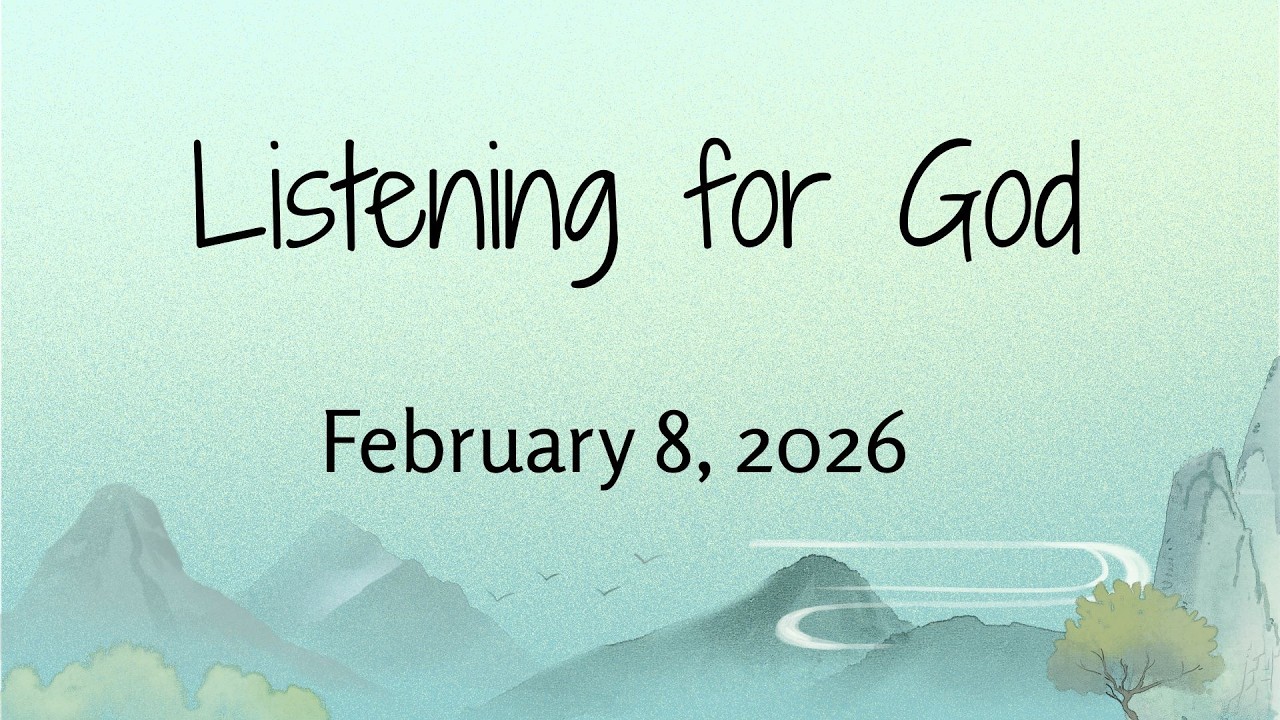 Listening for God

February 8, 2026